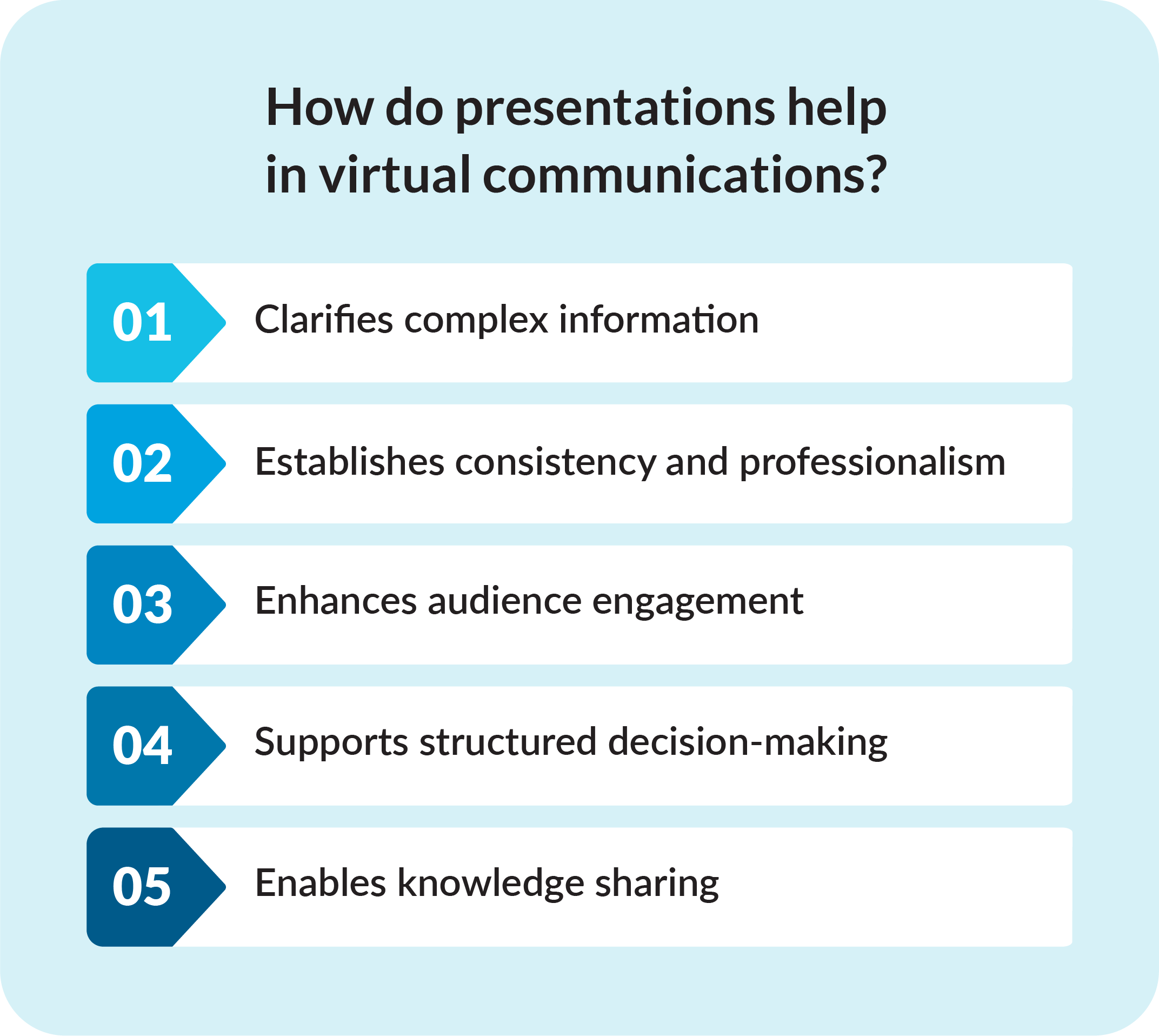 How do presentations help in virtual communications?

01 Clarifies complex information

02 Establishes consistency and professionalism

03 Enhances audience engagement

04 Supports structured decision-making

05 Enables knowledge sharing